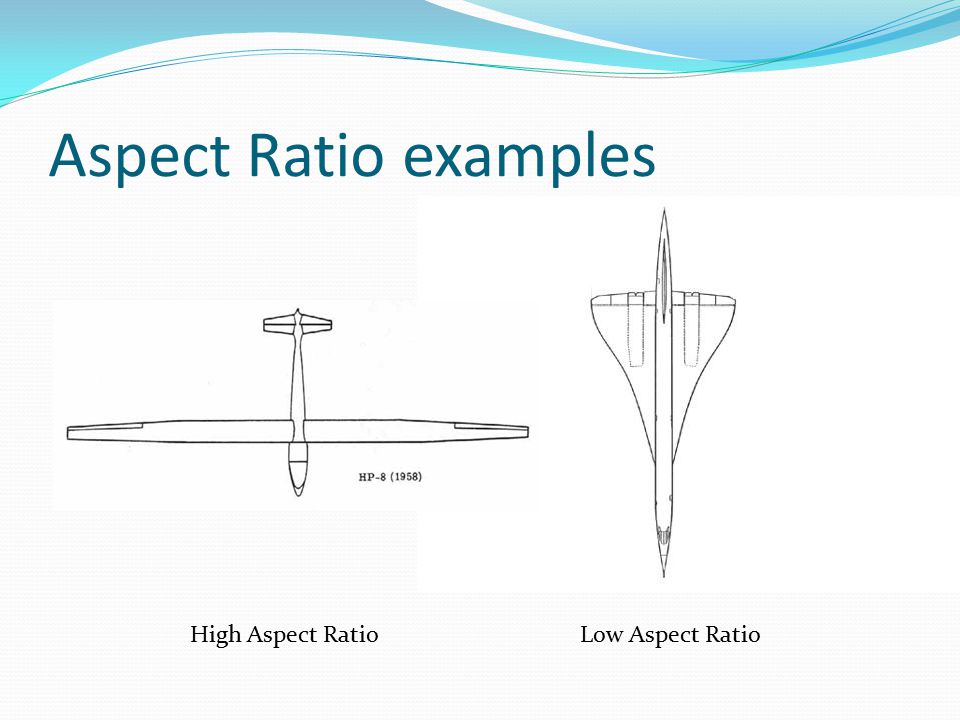 Aspect Ratio examples

HP-8 (1958)

High Aspect Ratio

Low Aspect Ratio